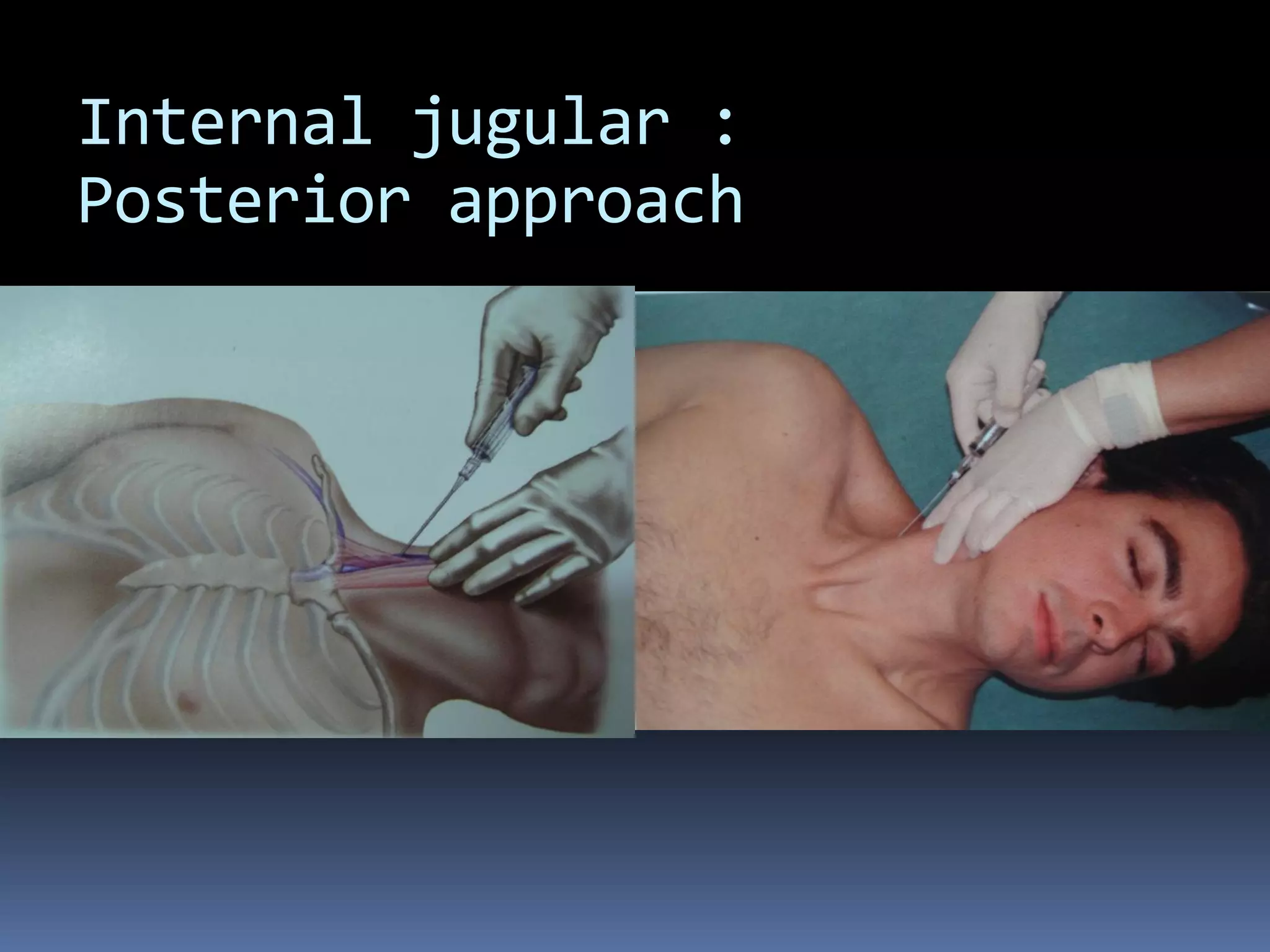 Internal jugular :
Posterior approach